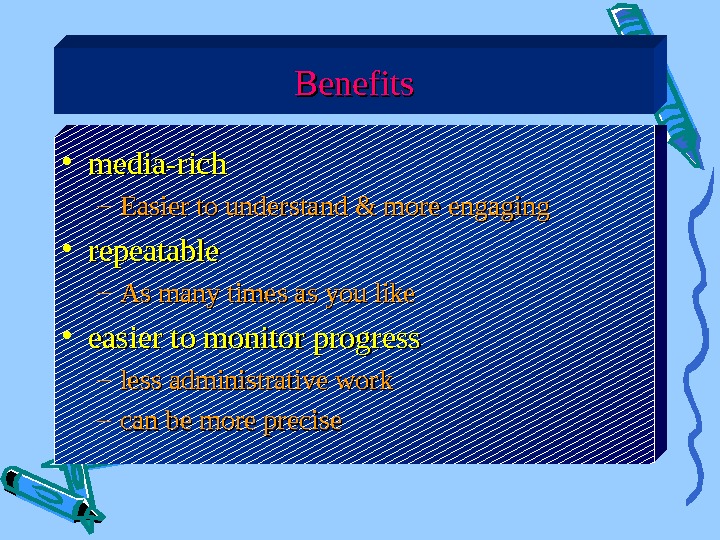 Benefits

• media-rich
  – Easier to understand & more engaging
• repeatable
  – As many times as you like
• easier to monitor progress
  – less administrative work
  – can be more precise